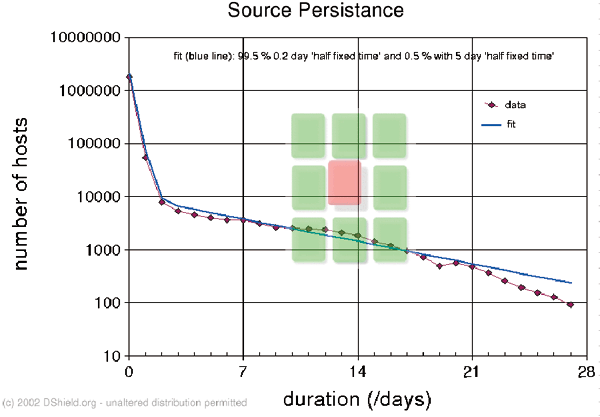 Source Persistance

fit (blue line): 99.5 % 0.2 day 'half fixed time' and 0.5 % with 5 day 'half fixed time'

data

fit

number of hosts

10000000
1000000
100000
10000
1000
100
10

0
7
14
21
28

duration (/days)

(c) 2002 DShield.org - unaltered distribution permitted